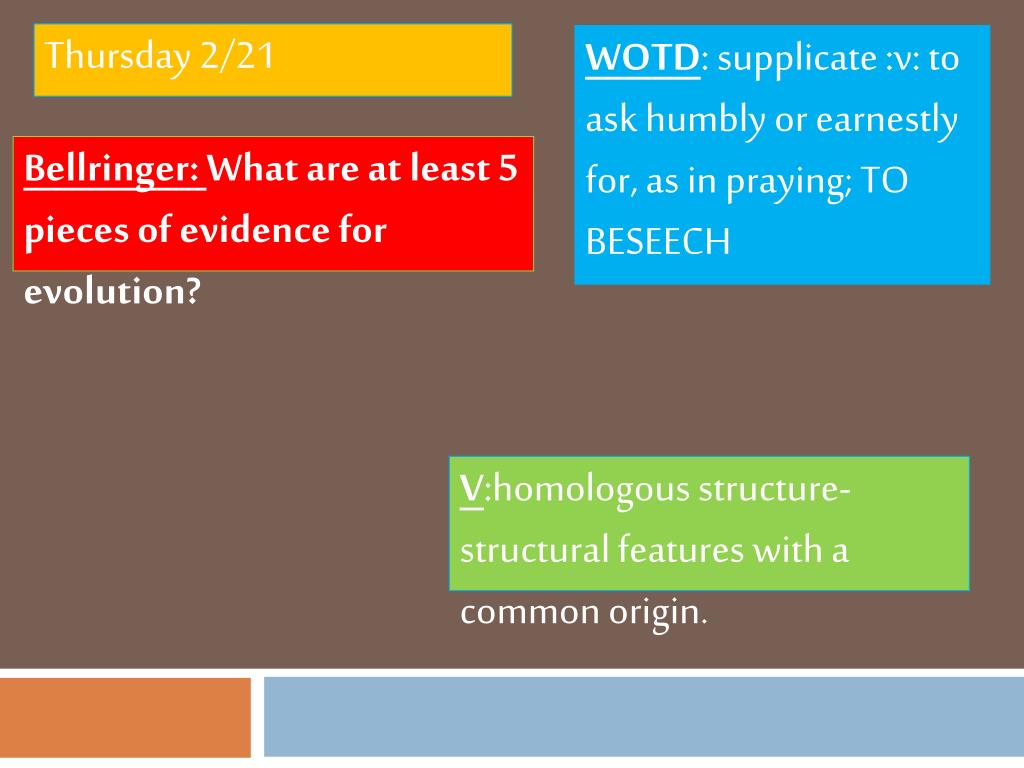 Thursday 2/21

Bellringer: What are at least 5 pieces of evidence for evolution?

WOTD: supplicate :v: to ask humbly or earnestly for, as in praying; TO BESEECH

V:homologous structure- structural features with a common origin.